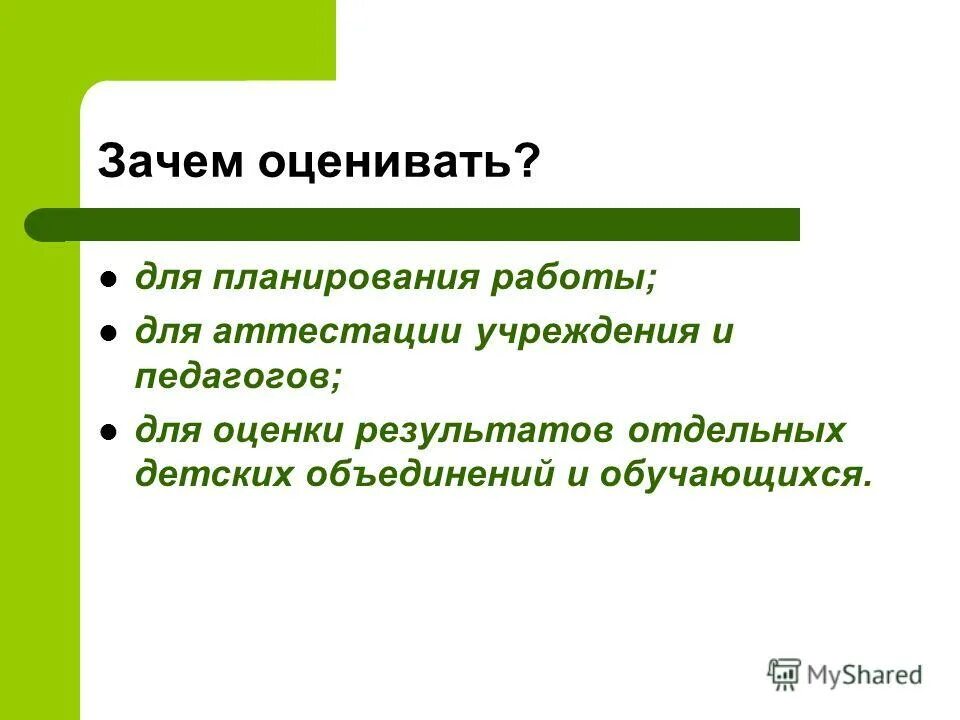 Зачем оценивать?

- для планирования работы;
- для аттестации учреждения и педагогов;
- для оценки результатов отдельных детских объединений и обучающихся.

MyShared